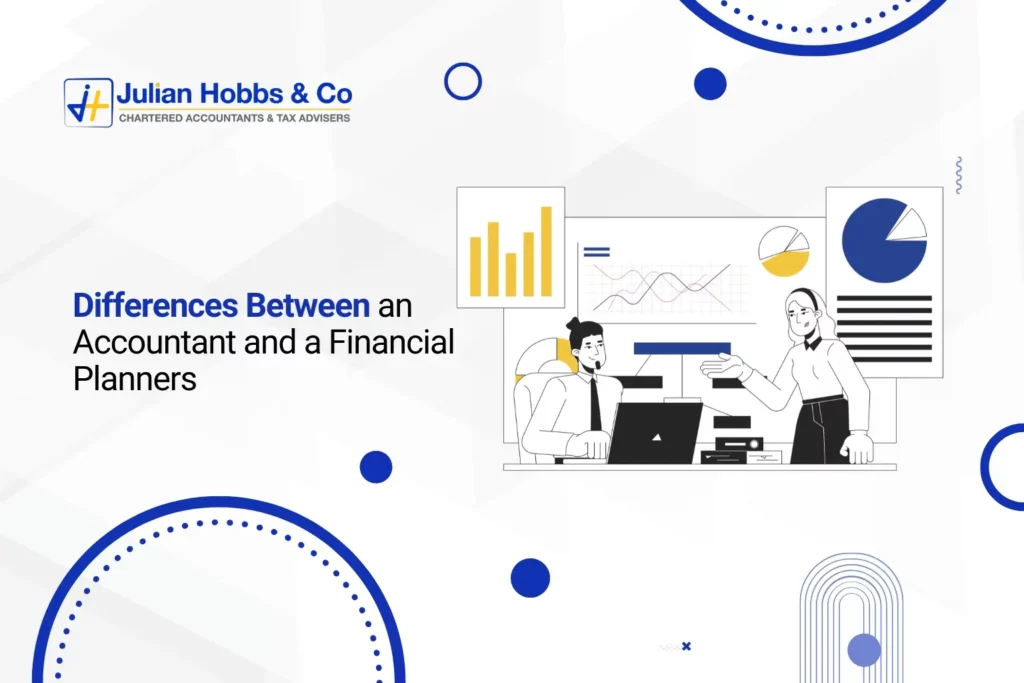 Julian Hobbs & Co
CHARTERED ACCOUNTANTS & TAX ADVISERS

Differences Between an Accountant and a Financial Planners